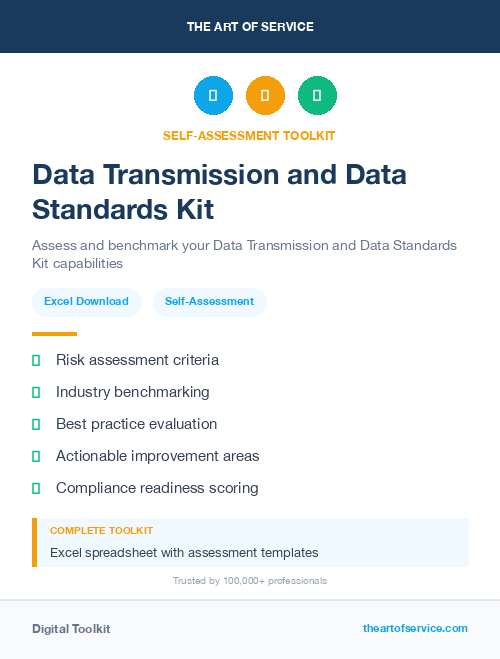 THE ART OF SERVICE

SELF-ASSESSMENT TOOLKIT

Data Transmission and Data Standards Kit

Assess and benchmark your Data Transmission and Data Standards Kit capabilities

Excel Download

Self-Assessment

Risk assessment criteria

Industry benchmarking

Best practice evaluation

Actionable improvement areas

Compliance readiness scoring

COMPLETE TOOLKIT

Excel spreadsheet with assessment templates

Trusted by 100,000+ professionals

Digital Toolkit

theartofservice.com